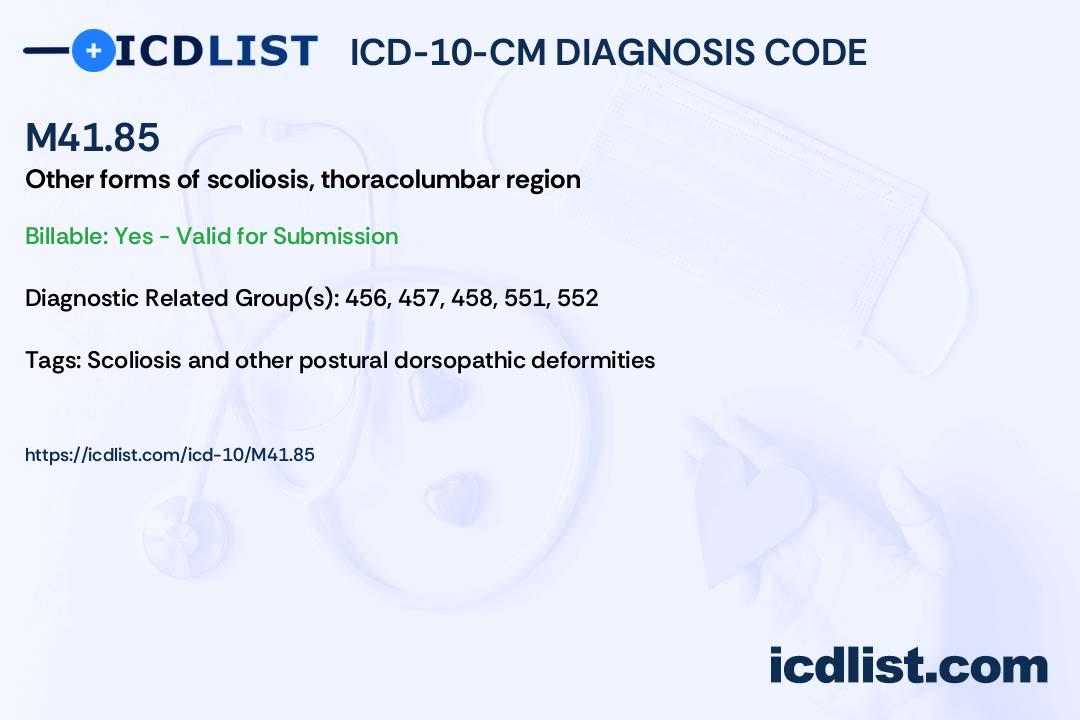 ICDLIST ICD-10-CM DIAGNOSIS CODE

M41.85

Other forms of scoliosis, thoracolumbar region

Billable: Yes - Valid for Submission

Diagnostic Related Group(s): 456, 457, 458, 551, 552

Tags: Scoliosis and other postural dorsopathic deformities

https://icdlist.com/icd-10/M41.85

icdlist.com